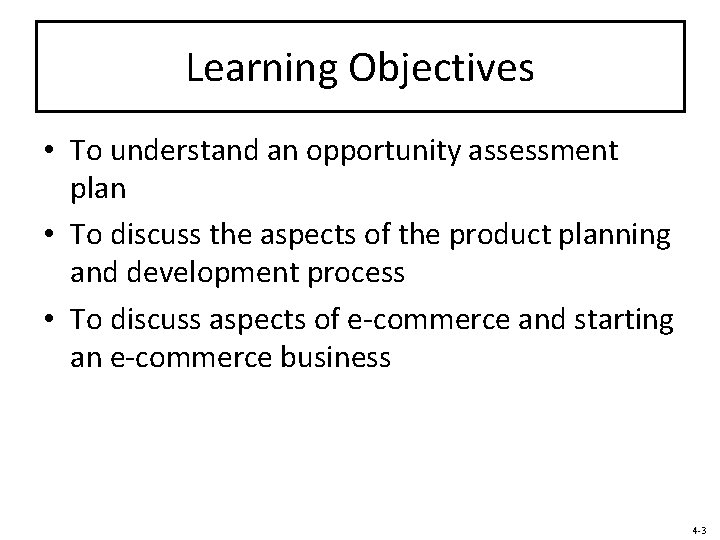 Learning Objectives

• To understand an opportunity assessment plan

• To discuss the aspects of the product planning and development process

• To discuss aspects of e-commerce and starting an e-commerce business

4-3